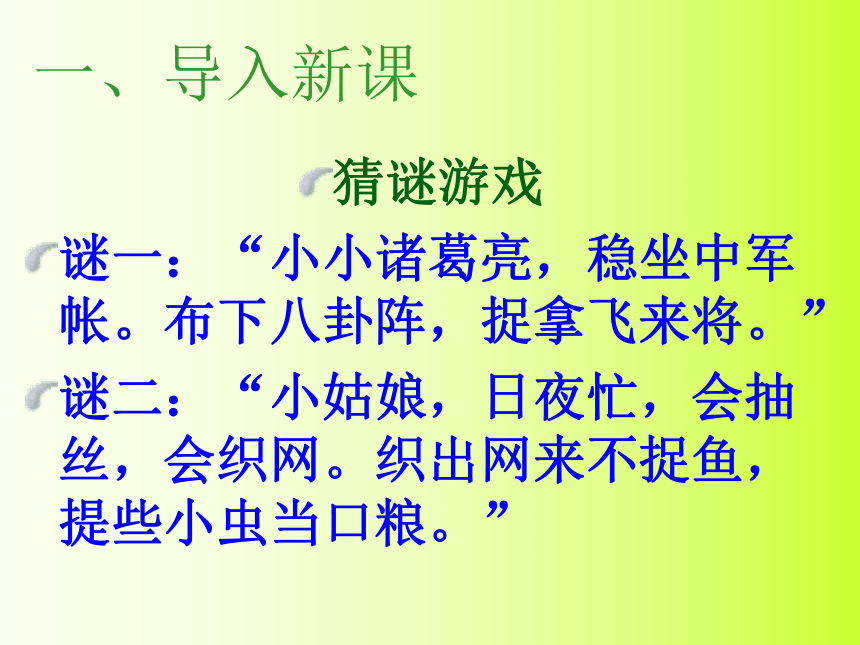 一、导入新课

猜谜游戏

谜一：“小小诸葛亮，稳坐中军帐。布下八卦阵，捉拿飞来将。”

谜二：“小姑娘，日夜忙，会抽丝，会织网。织出网来不捉鱼，提些小虫当口粮。”